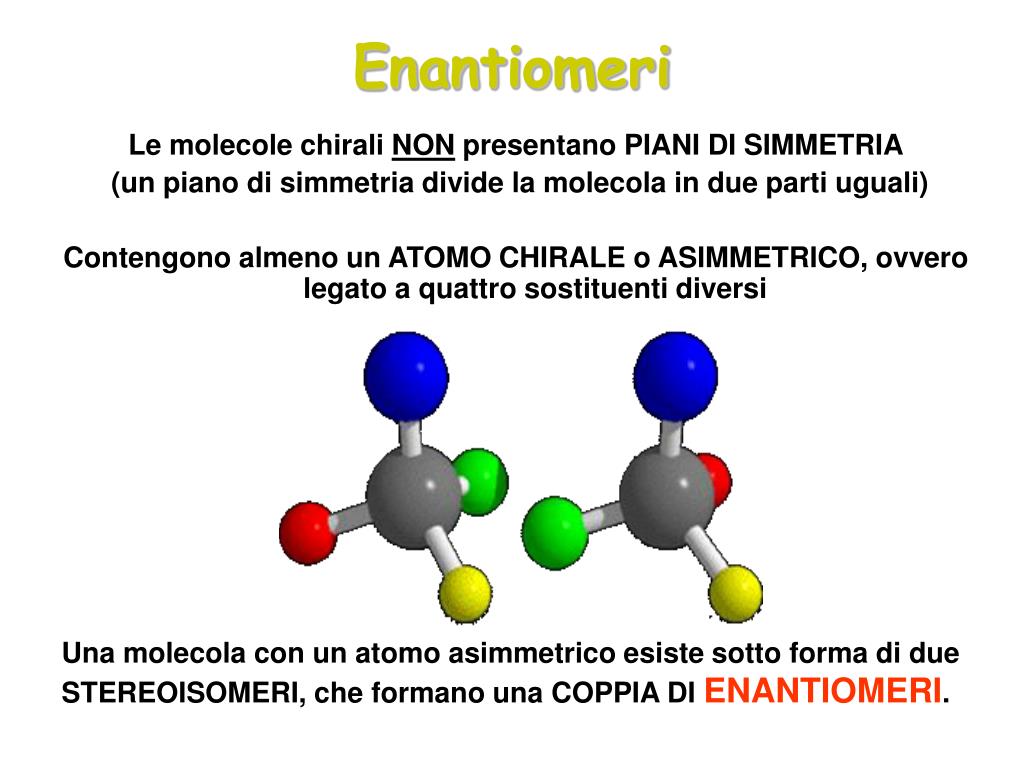 Enantiomeri

Le molecole chirali NON presentano PIANI DI SIMMETRIA
(un piano di simmetria divide la molecola in due parti uguali)

Contengono almeno un ATOMO CHIRALE o ASIMMETRICO, ovvero legato a quattro sostituenti diversi

Una molecola con un atomo asimmetrico esiste sotto forma di due STEREOISOMERI, che formano una COPPIA DI ENANTIOMERI.